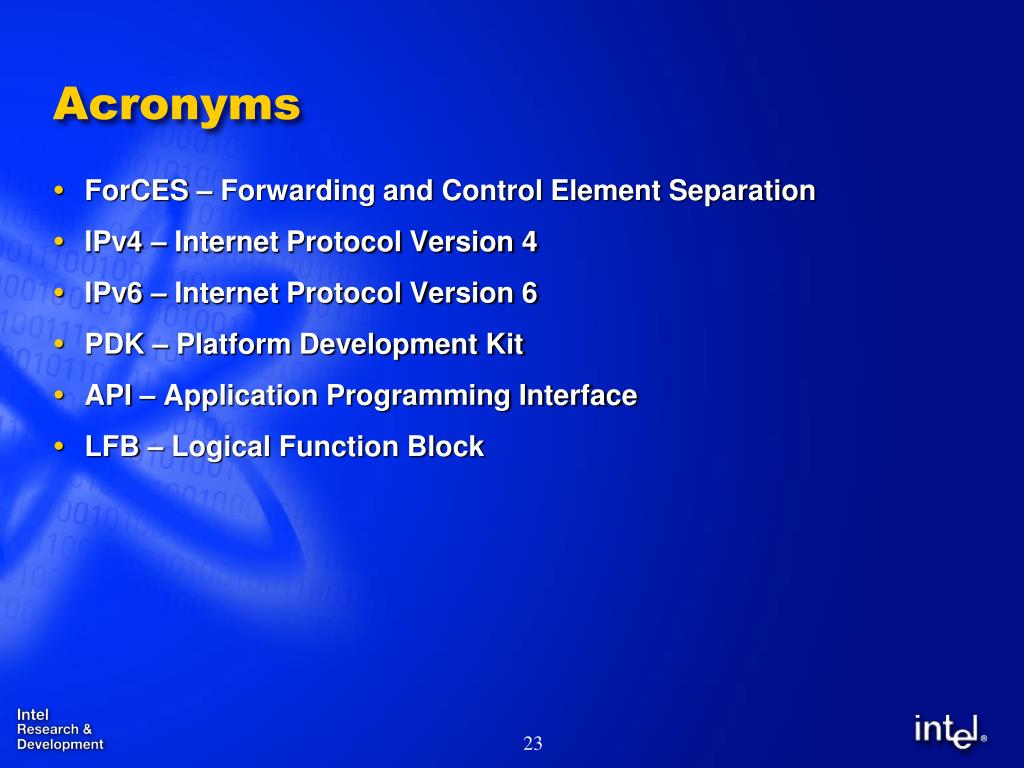 Acronyms

• ForCES – Forwarding and Control Element Separation
• IPv4 – Internet Protocol Version 4
• IPv6 – Internet Protocol Version 6
• PDK – Platform Development Kit
• API – Application Programming Interface
• LFB – Logical Function Block

Intel Research & Development

23

intel®